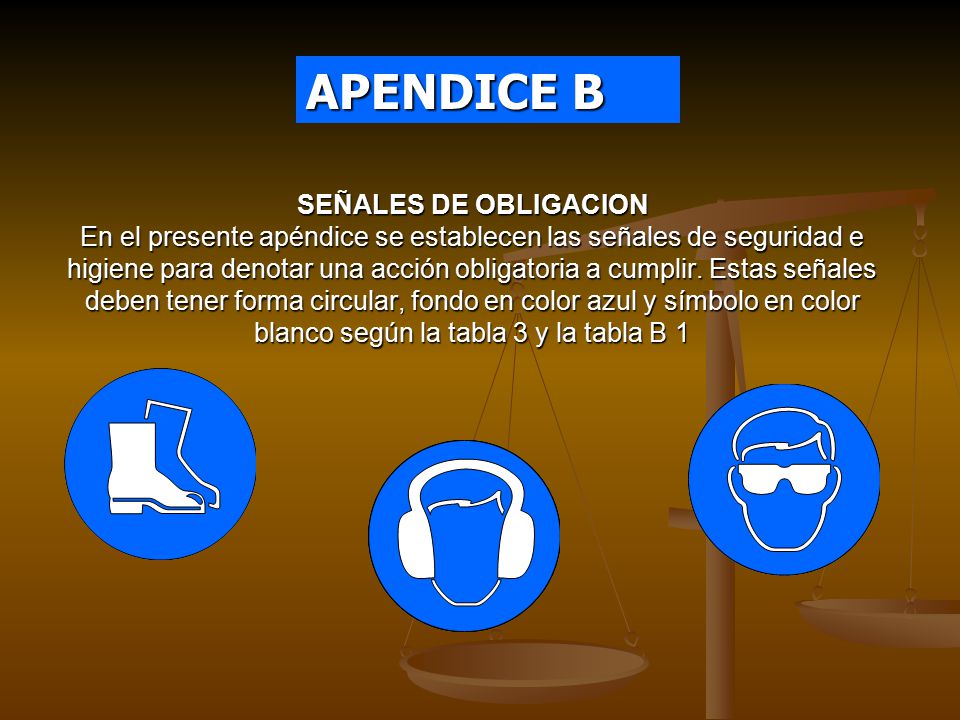 APENDICE B

SEÑALES DE OBLIGACION
En el presente apéndice se establecen las señales de seguridad e higiene para denotar una acción obligatoria a cumplir. Estas señales deben tener forma circular, fondo en color azul y símbolo en color blanco según la tabla 3 y la tabla B 1